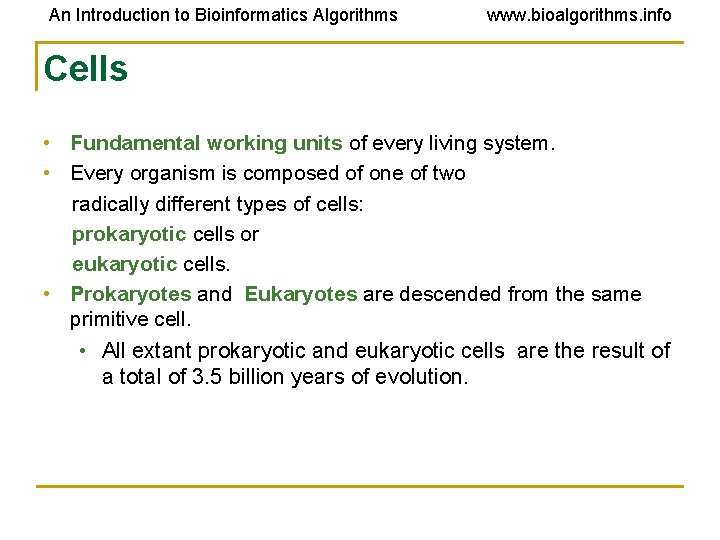 An Introduction to Bioinformatics Algorithms www.bioalgorithms.info

Cells

• Fundamental working units of every living system.
• Every organism is composed of one of two radically different types of cells: prokaryotic cells or eukaryotic cells.
• Prokaryotes and Eukaryotes are descended from the same primitive cell.
  • All extant prokaryotic and eukaryotic cells are the result of a total of 3.5 billion years of evolution.